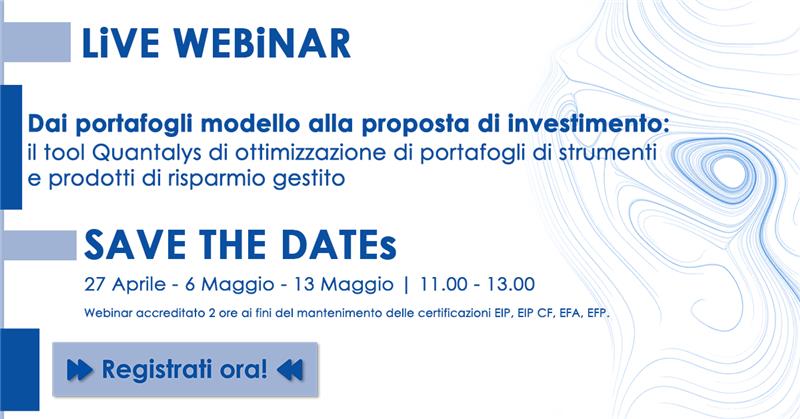 LiVE WEBiNAR

Dai portafogli modello alla proposta di investimento: il tool Quantalys di ottimizzazione di portafogli di strumenti e prodotti di risparmio gestito

SAVE THE DATEs

27 Aprile - 6 Maggio - 13 Maggio | 11.00 - 13.00

Webinar accreditato 2 ore ai fini del mantenimento delle certificazioni EIP, EIP CF, EFA, EFP.

Registrati ora!